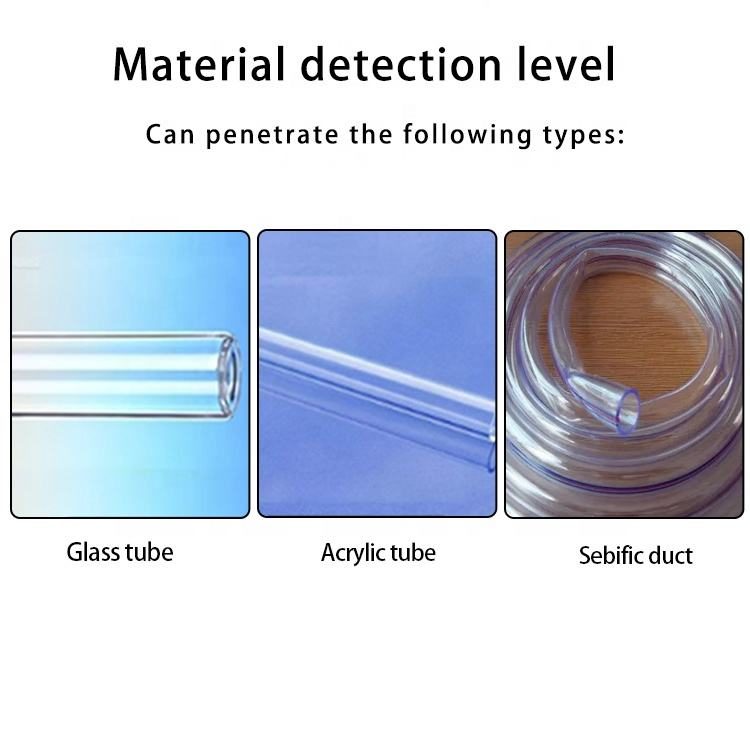 Material detection level

Can penetrate the following types:

Glass tube

Acrylic tube

Sebific duct